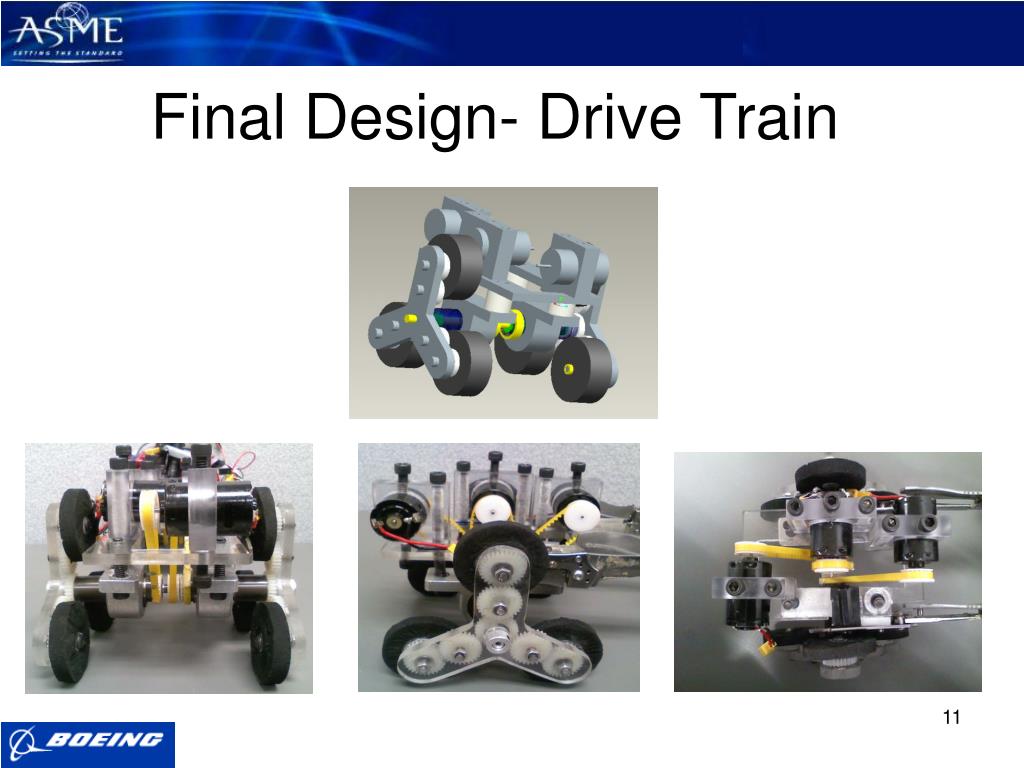 ASME
SETTING THE STANDARD

Final Design- Drive Train

11

BOEING